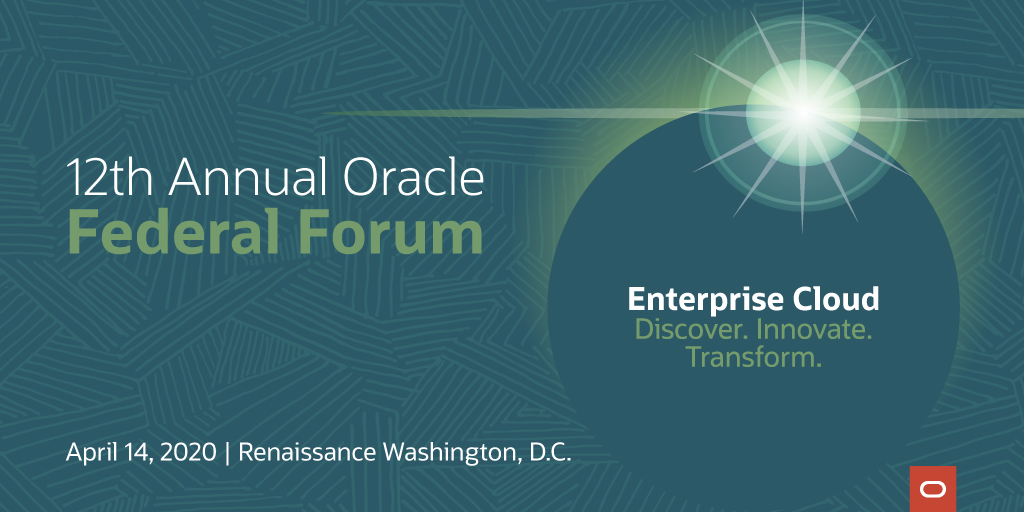 12th Annual Oracle
Federal Forum

Enterprise Cloud
Discover. Innovate.
Transform.

April 14, 2020 | Renaissance Washington, D.C.